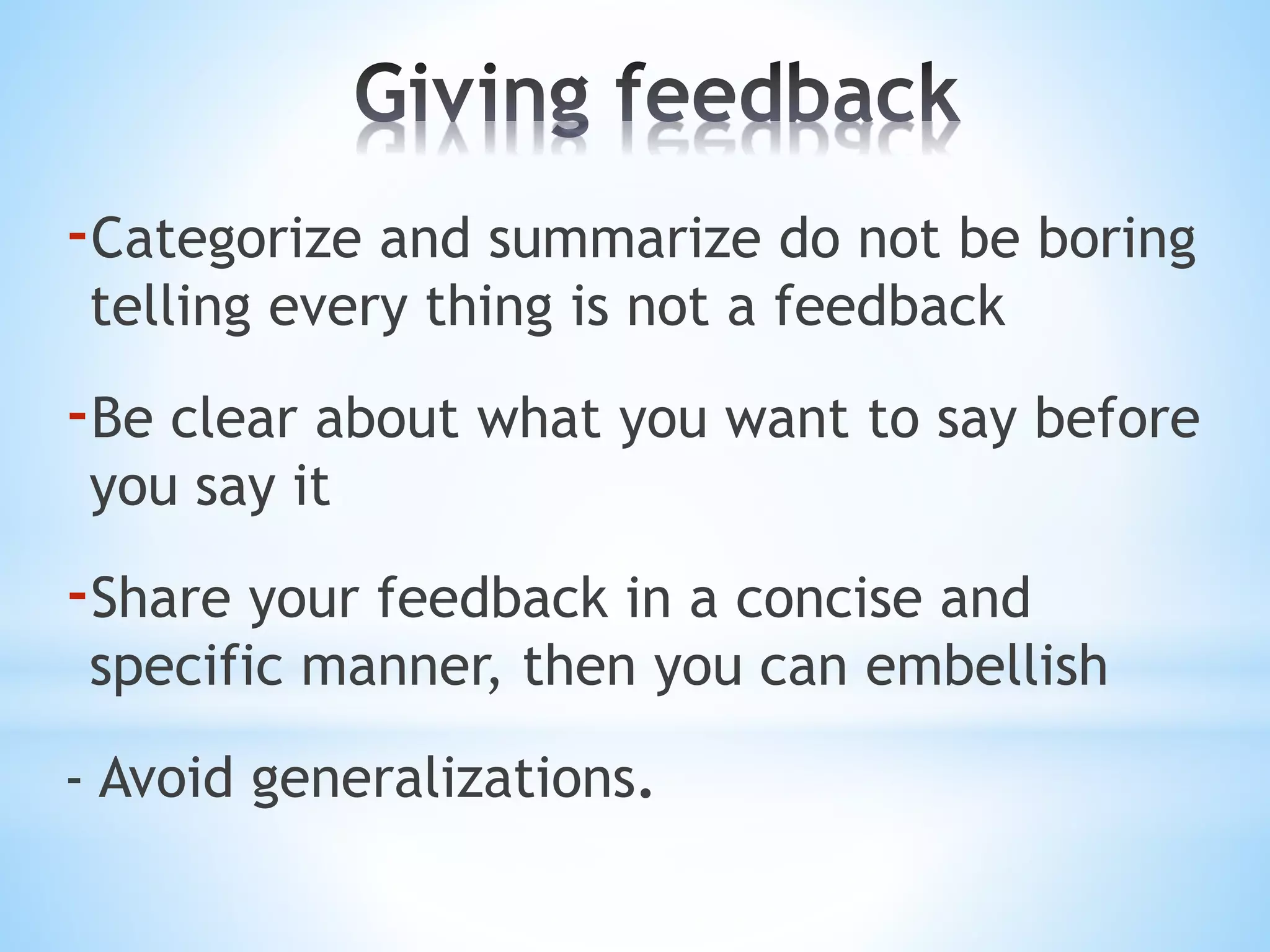 Giving feedback

-Categorize and summarize do not be boring telling every thing is not a feedback

-Be clear about what you want to say before you say it

-Share your feedback in a concise and specific manner, then you can embellish

- Avoid generalizations.